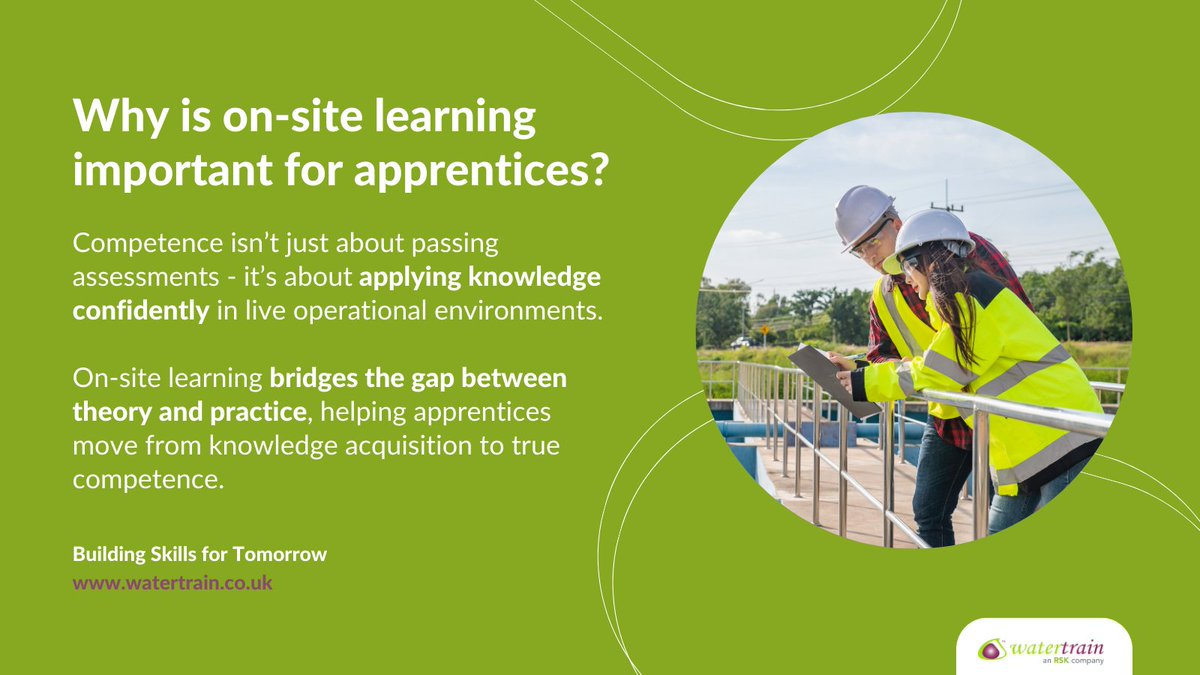 Why is on-site learning important for apprentices?

Competence isn't just about passing assessments - it's about applying knowledge confidently in live operational environments.

On-site learning bridges the gap between theory and practice, helping apprentices move from knowledge acquisition to true competence.

Building Skills for Tomorrow
www.watertrain.co.uk

watertrain
an RSK company